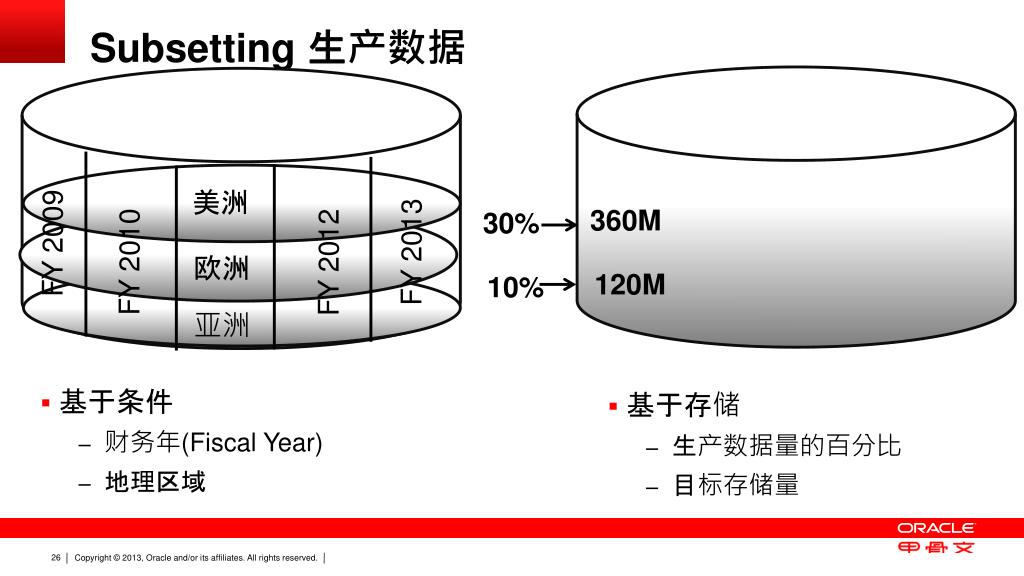 Subsetting 生产数据

FY 2009
FY 2010
美洲
欧洲
亚洲
FY 2012
FY 2013

30%
10%
360M
120M

▪ 基于条件
– 财务年(Fiscal Year)
– 地理区域

▪ 基于存储
– 生产数据量的百分比
– 目标存储量

ORACLE
甲骨文

26 | Copyright © 2013, Oracle and/or its affiliates. All rights reserved. |